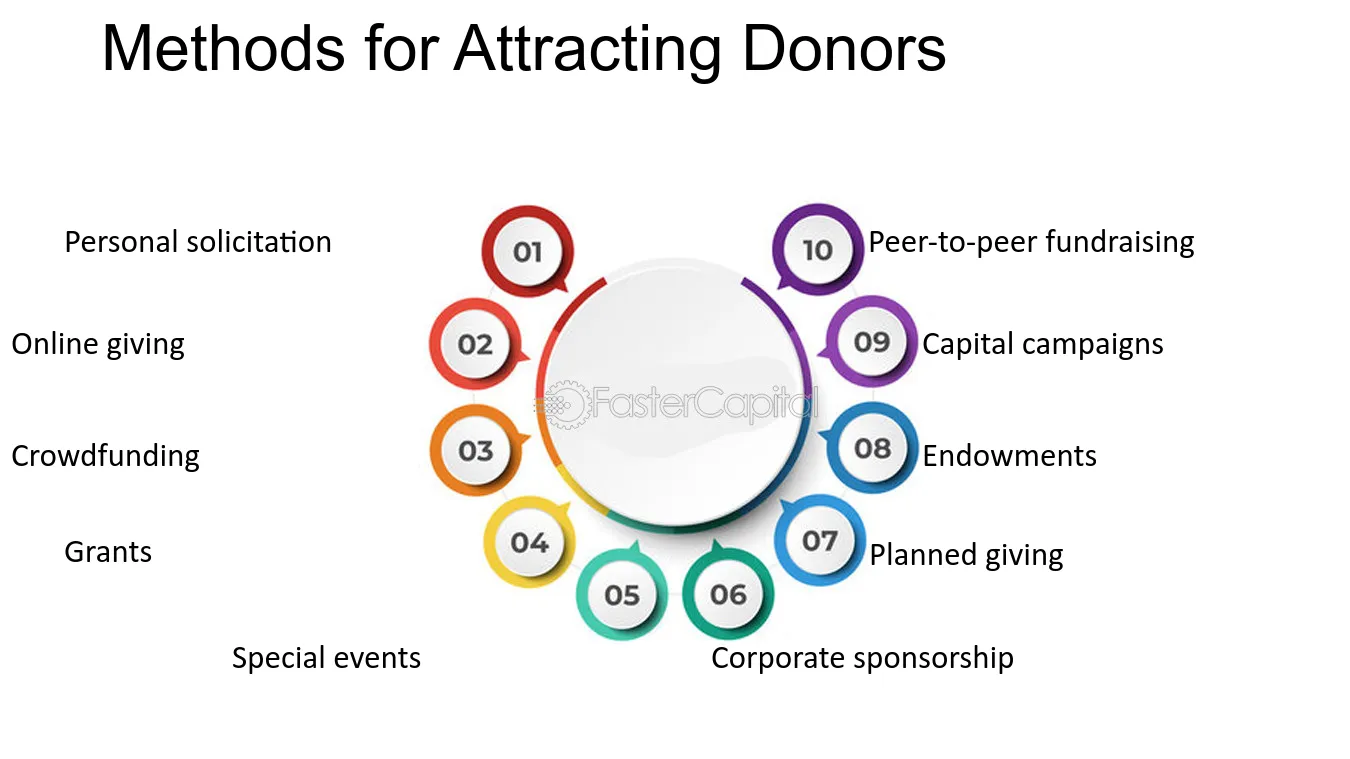 Methods for Attracting Donors

01 Personal solicitation

02 Online giving

03 Crowdfunding

04 Grants

05 Special events

06 Corporate sponsorship

07 Planned giving

08 Endowments

09 Capital campaigns

10 Peer-to-peer fundraising

FasterCapital